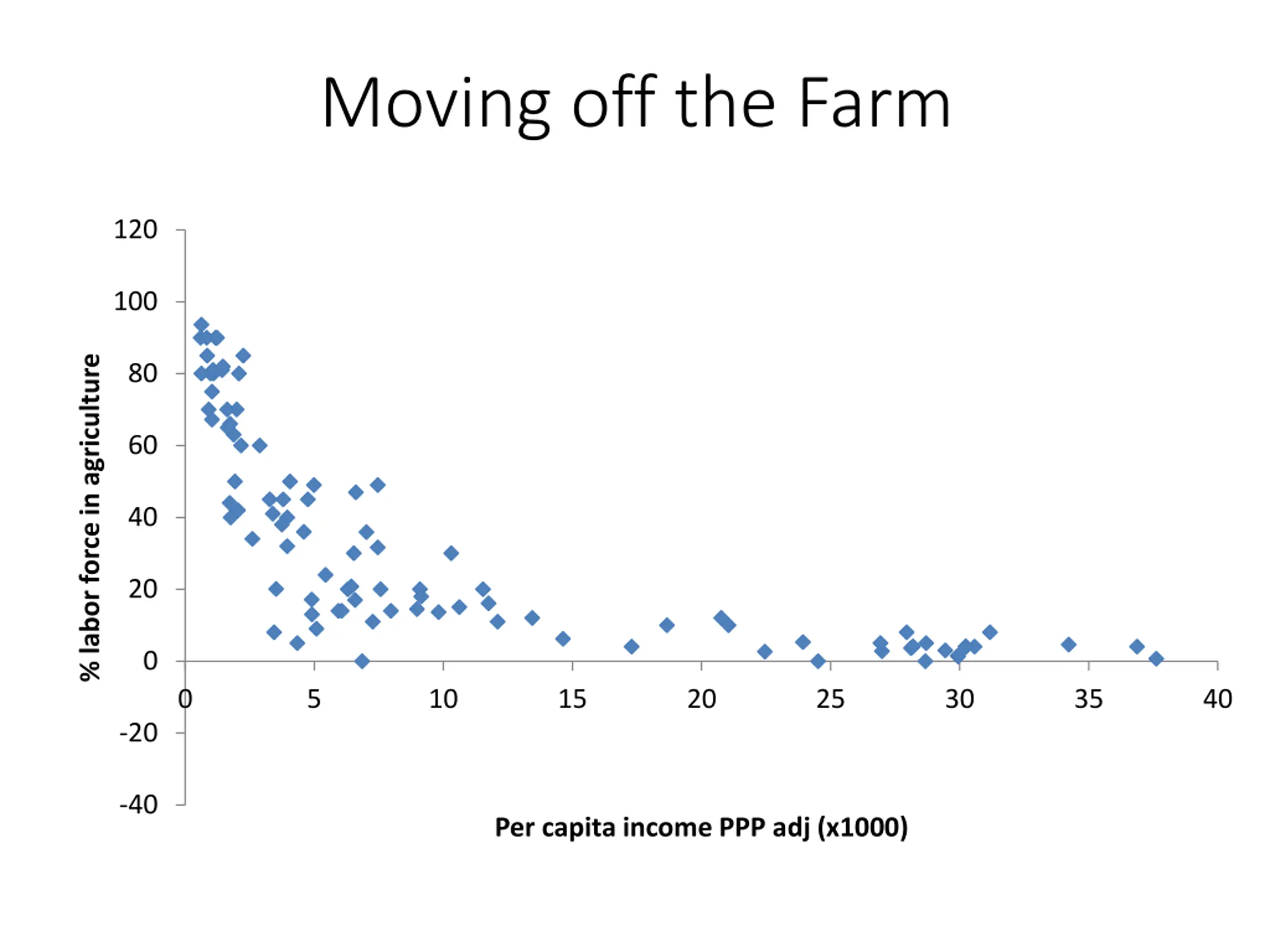 Moving off the Farm

% labor force in agriculture

120
100
80
60
40
20
0
-20
-40

0
5
10
15
20
25
30
35
40

Per capita income PPP adj (x1000)